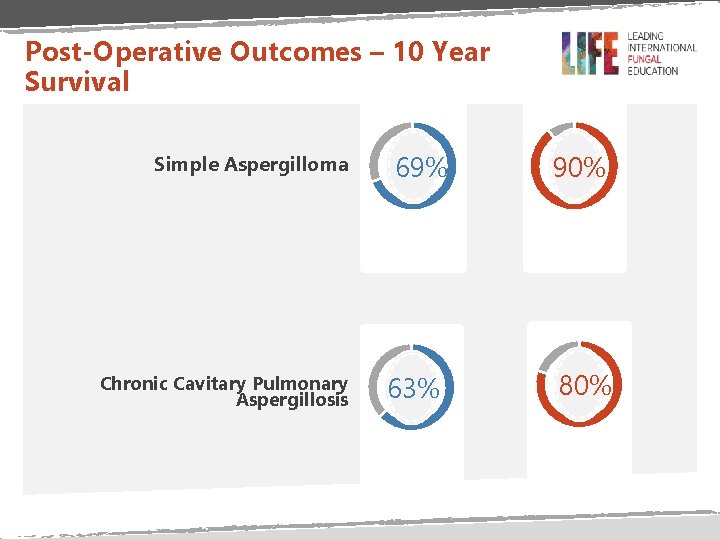 Post-Operative Outcomes – 10 Year Survival

LIFE LEADING INTERNATIONAL FUNGAL EDUCATION

Simple Aspergilloma

69%

90%

Chronic Cavitary Pulmonary Aspergillosis

63%

80%